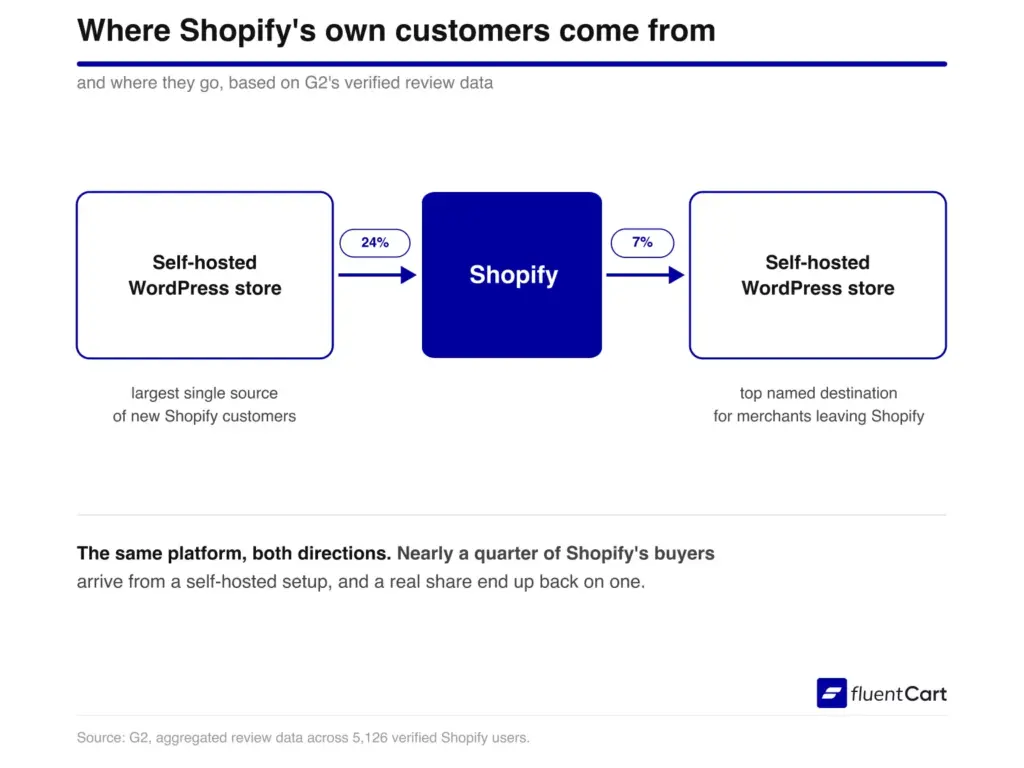 Where Shopify's own customers come from

and where they go, based on G2's verified review data

Self-hosted WordPress store

24%

Shopify

7%

Self-hosted WordPress store

largest single source of new Shopify customers

top named destination for merchants leaving Shopify

The same platform, both directions. Nearly a quarter of Shopify's buyers arrive from a self-hosted setup, and a real share end up back on one.

fluentCart

Source: G2, aggregated review data across 5,126 verified Shopify users.